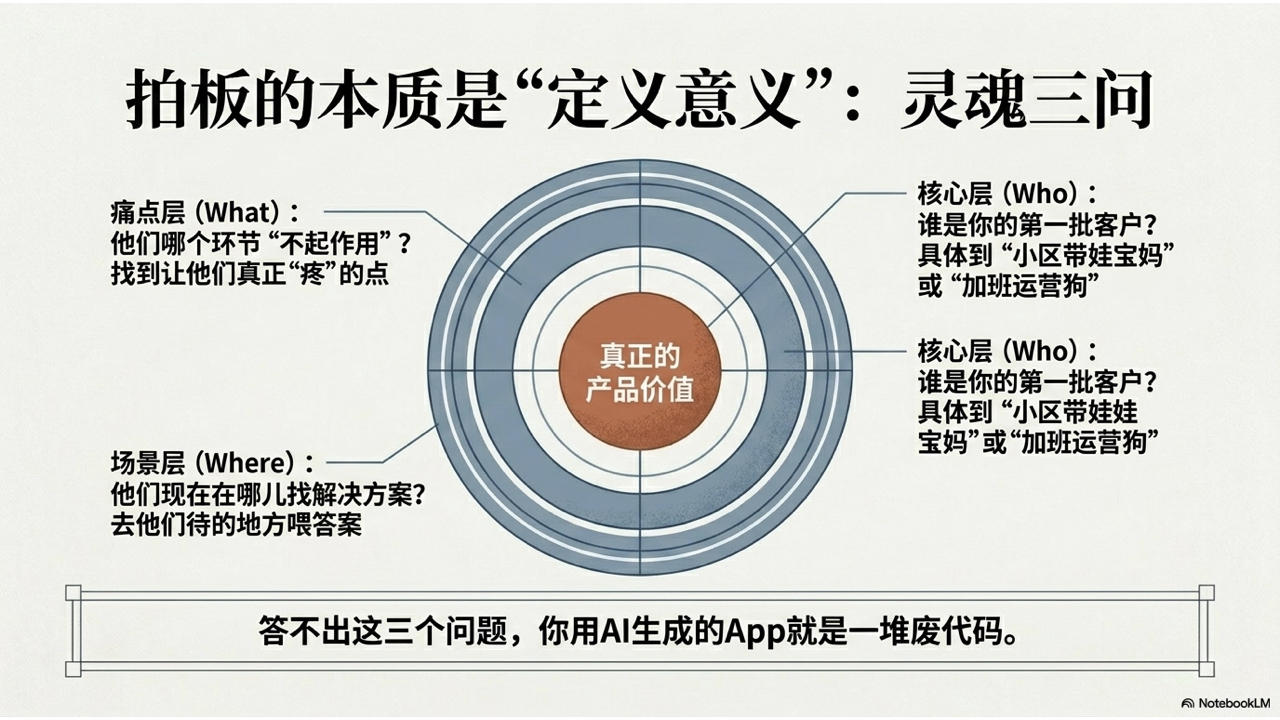 拍板的本质是“定义意义”：灵魂三问

痛点层（What）：
他们哪个环节“不起作用”？
找到让他们真正“疼”的点

场景层（Where）：
他们现在在哪儿找解决方案？
去他们待的地方喂答案

真正的
产品价值

核心层（Who）：
谁是你的第一批客户？
具体到“小区带娃宝妈”
或“加班运营狗”

核心层（Who）：
谁是你的第一批客户？
具体到“小区带娃娃
宝妈”或“加班运营狗”

答不出这三个问题，你用AI生成的App就是一堆废代码。

NotebookLM